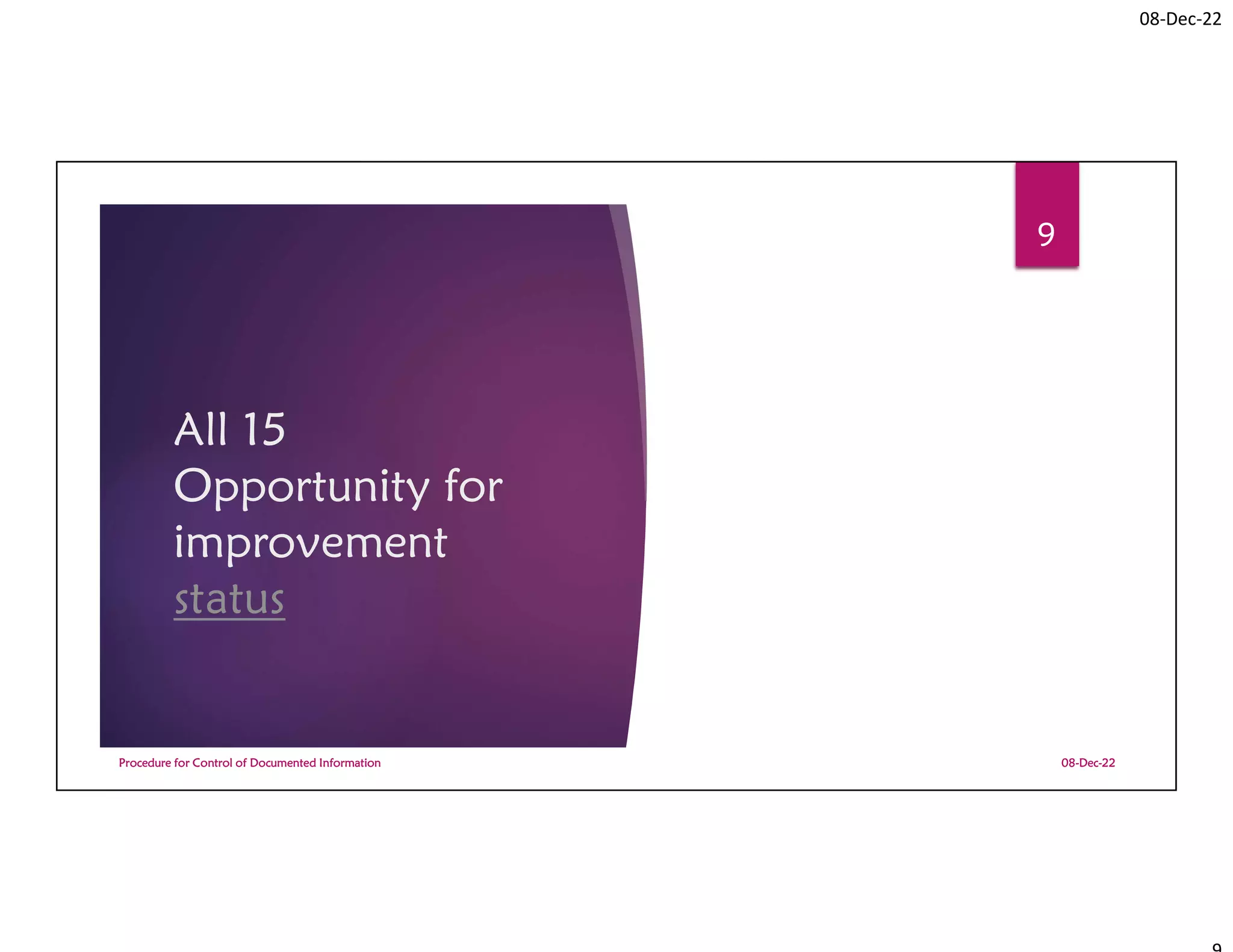 08-Dec-22

9

All 15 Opportunity for improvement status

Procedure for Control of Documented Information

08-Dec-22

9